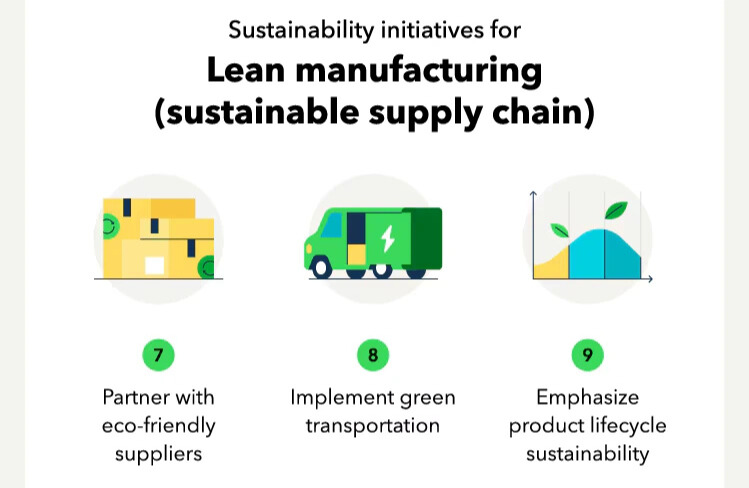 Sustainability initiatives for

Lean manufacturing (sustainable supply chain)

7

Partner with eco-friendly suppliers

8

Implement green transportation

9

Emphasize product lifecycle sustainability